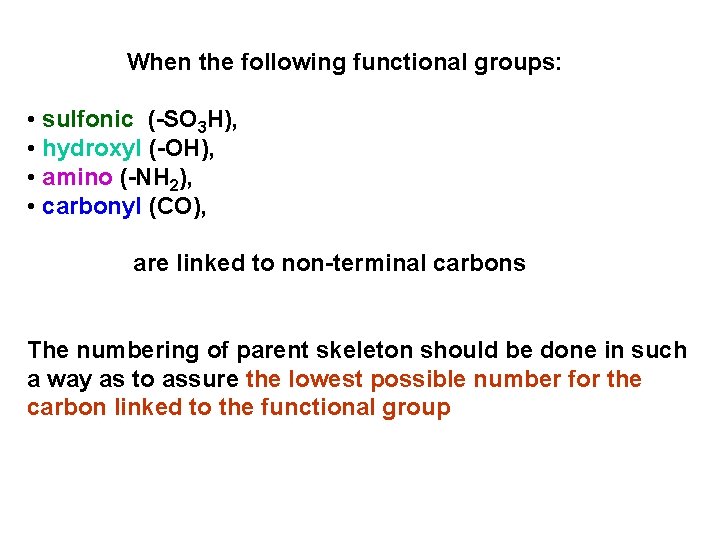 When the following functional groups:

• sulfonic (-$SO_3H$),
• hydroxyl (-OH),
• amino (-$NH_2$),
• carbonyl (CO),

are linked to non-terminal carbons

The numbering of parent skeleton should be done in such a way as to assure the lowest possible number for the carbon linked to the functional group